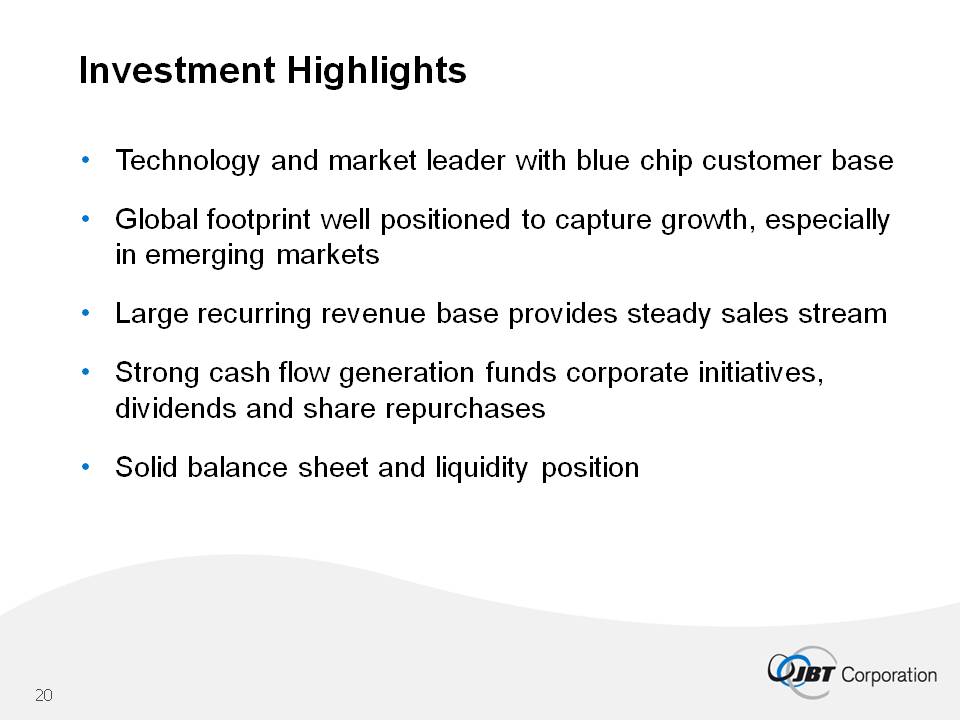 Investment Highlights

• Technology and market leader with blue chip customer base

• Global footprint well positioned to capture growth, especially in emerging markets

• Large recurring revenue base provides steady sales stream

• Strong cash flow generation funds corporate initiatives, dividends and share repurchases

• Solid balance sheet and liquidity position

20

JBT Corporation